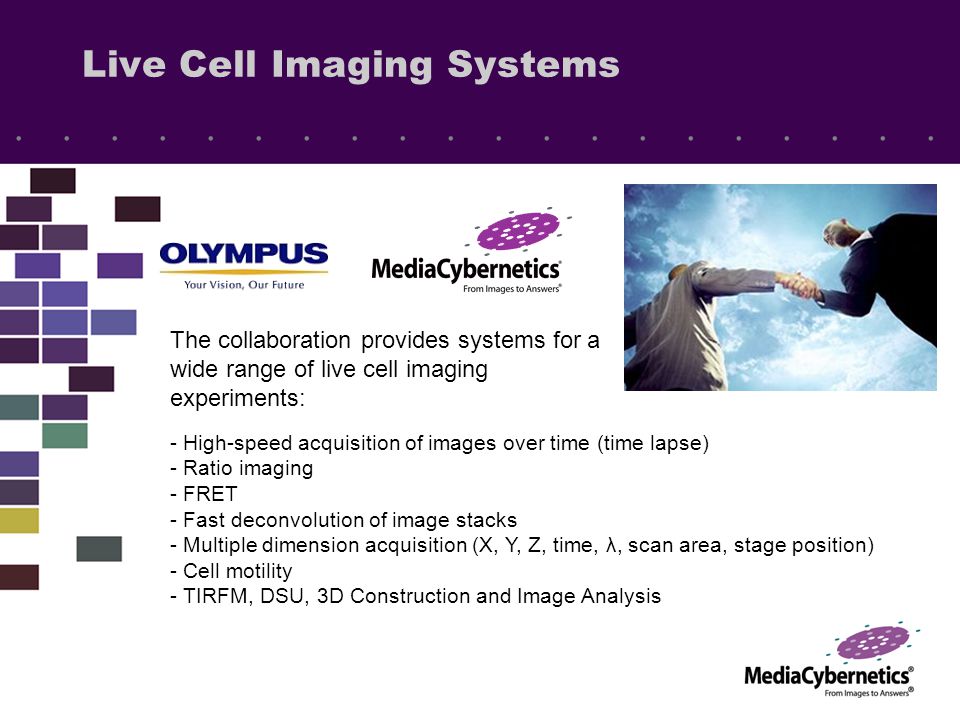 Live Cell Imaging Systems

OLYMPUS
Your Vision, Our Future

MediaCybernetics®
From Images to Answers®

The collaboration provides systems for a wide range of live cell imaging experiments:

- High-speed acquisition of images over time (time lapse)
- Ratio imaging
- FRET
- Fast deconvolution of image stacks
- Multiple dimension acquisition (X, Y, Z, time, λ, scan area, stage position)
- Cell motility
- TIRFM, DSU, 3D Construction and Image Analysis

MediaCybernetics®
From Images to Answers®